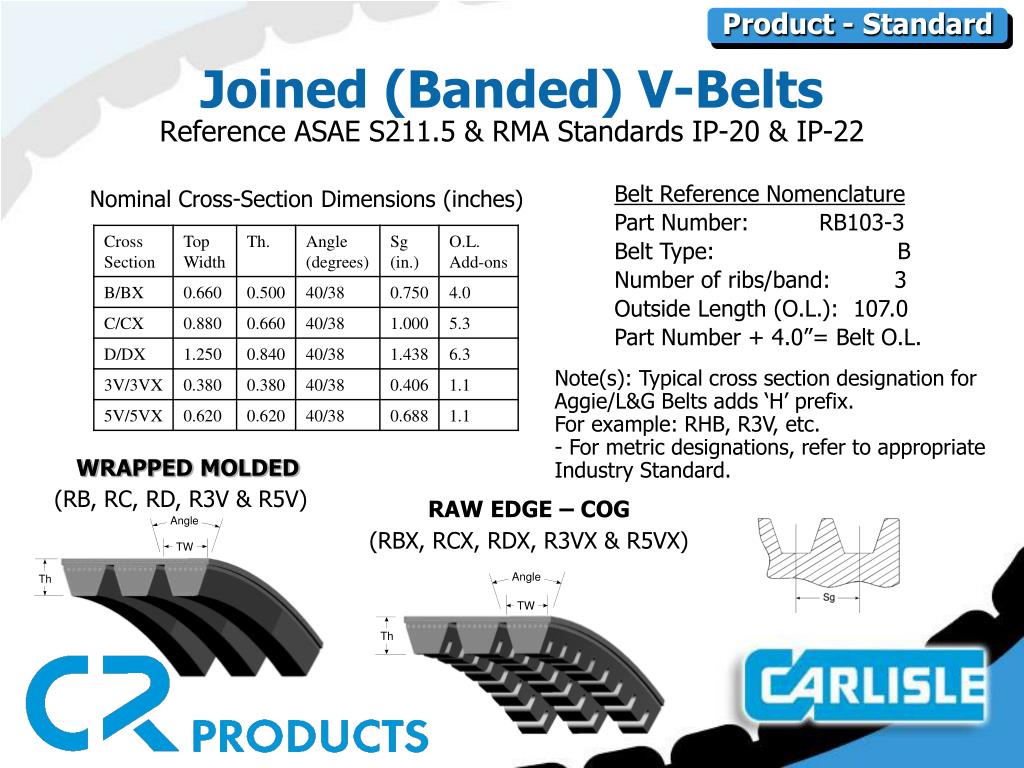 Product - Standard

Joined (Banded) V-Belts

Reference ASAE S211.5 & RMA Standards IP-20 & IP-22

Nominal Cross-Section Dimensions (inches)

| Cross Section | Top Width | Th. | Angle (degrees) | Sg (in.) | O.L. Add-ons |
|---|---|---|---|---|---|
| B/BX | 0.660 | 0.500 | 40/38 | 0.750 | 4.0 |
| C/CX | 0.880 | 0.660 | 40/38 | 1.000 | 5.3 |
| D/DX | 1.250 | 0.840 | 40/38 | 1.438 | 6.3 |
| 3V/3VX | 0.380 | 0.380 | 40/38 | 0.406 | 1.1 |
| 5V/5VX | 0.620 | 0.620 | 40/38 | 0.688 | 1.1 |

Belt Reference Nomenclature
Part Number: RB103-3
Belt Type: B
Number of ribs/band: 3
Outside Length (O.L.): 107.0
Part Number + 4.0”= Belt O.L.

Note(s): Typical cross section designation for Aggie/L&G Belts adds ‘H’ prefix.
For example: RHB, R3V, etc.
- For metric designations, refer to appropriate Industry Standard.

WRAPPED MOLDED
(RB, RC, RD, R3V & R5V)

Angle
TW
Th

RAW EDGE – COG
(RBX, RCX, RDX, R3VX & R5VX)

Angle
TW
Th

Sg

CR PRODUCTS

CARLISLE